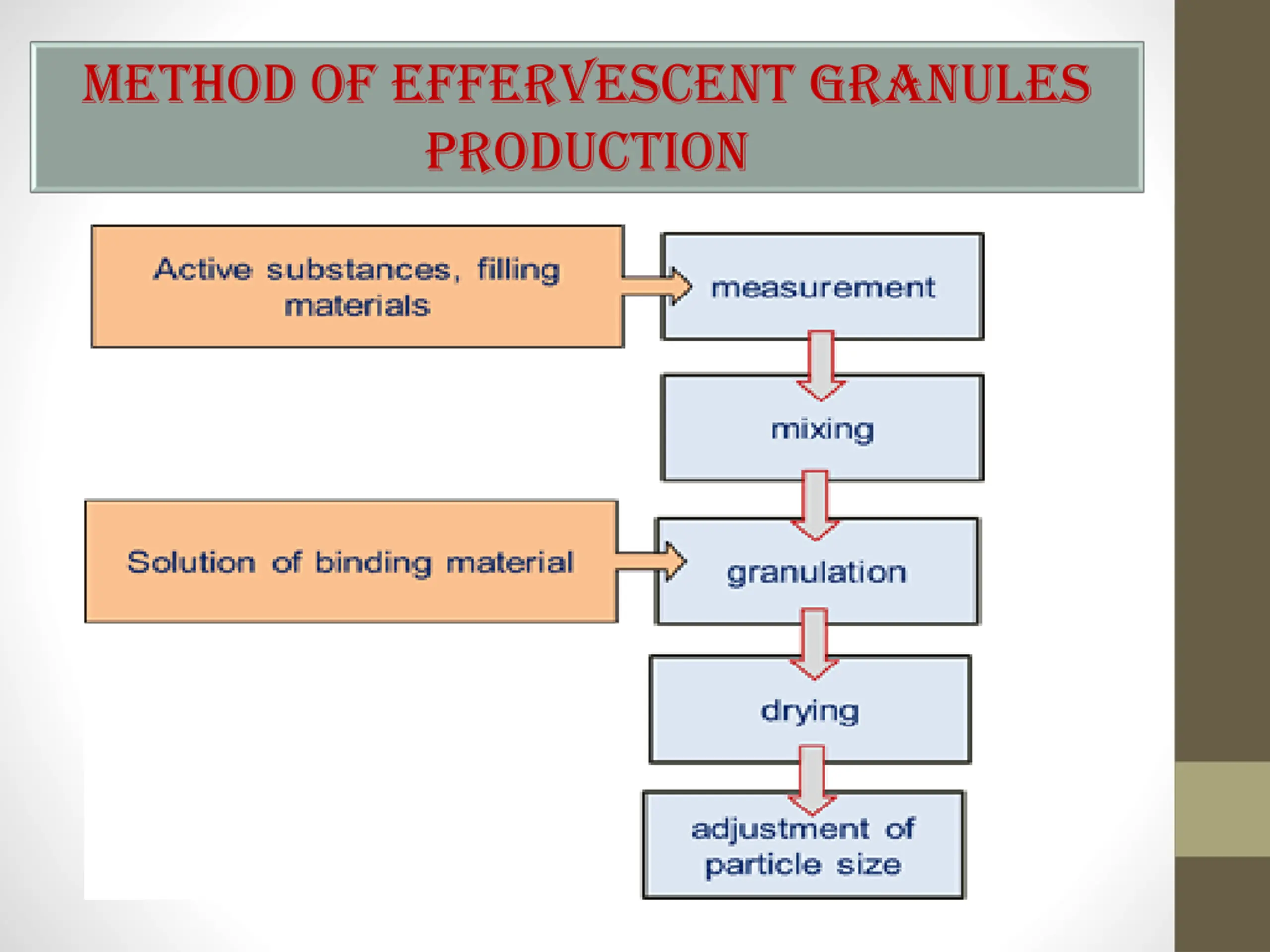 METHOD OF EFFERVESCENT GRANULES PRODUCTION

Active substances, filling materials

measurement

mixing

Solution of binding material

granulation

drying

adjustment of particle size